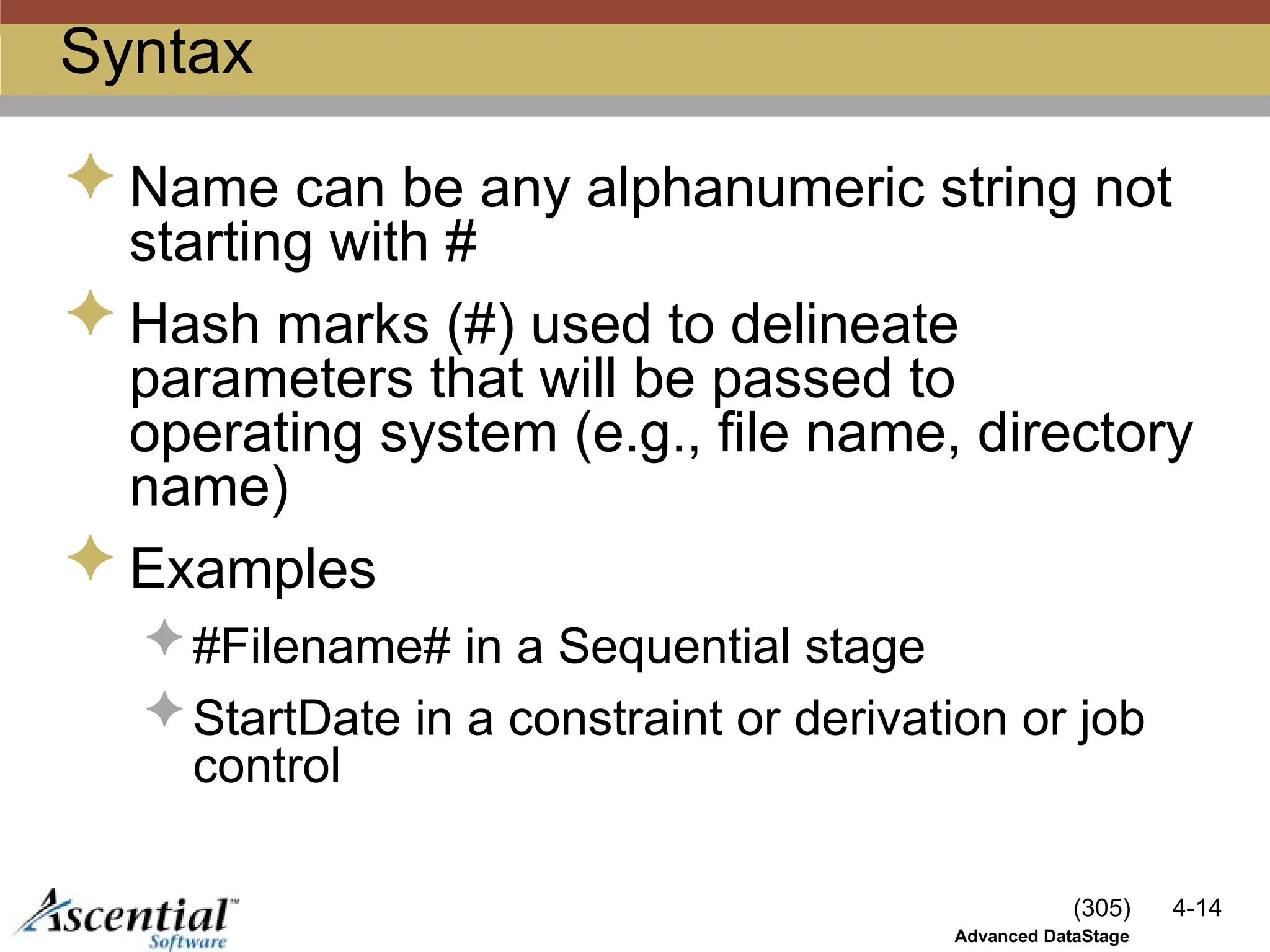 Syntax

Name can be any alphanumeric string not starting with #

Hash marks (#) used to delineate parameters that will be passed to operating system (e.g., file name, directory name)

Examples

#Filename# in a Sequential stage

StartDate in a constraint or derivation or job control

Ascential™ Software

(305) 4-14

Advanced DataStage